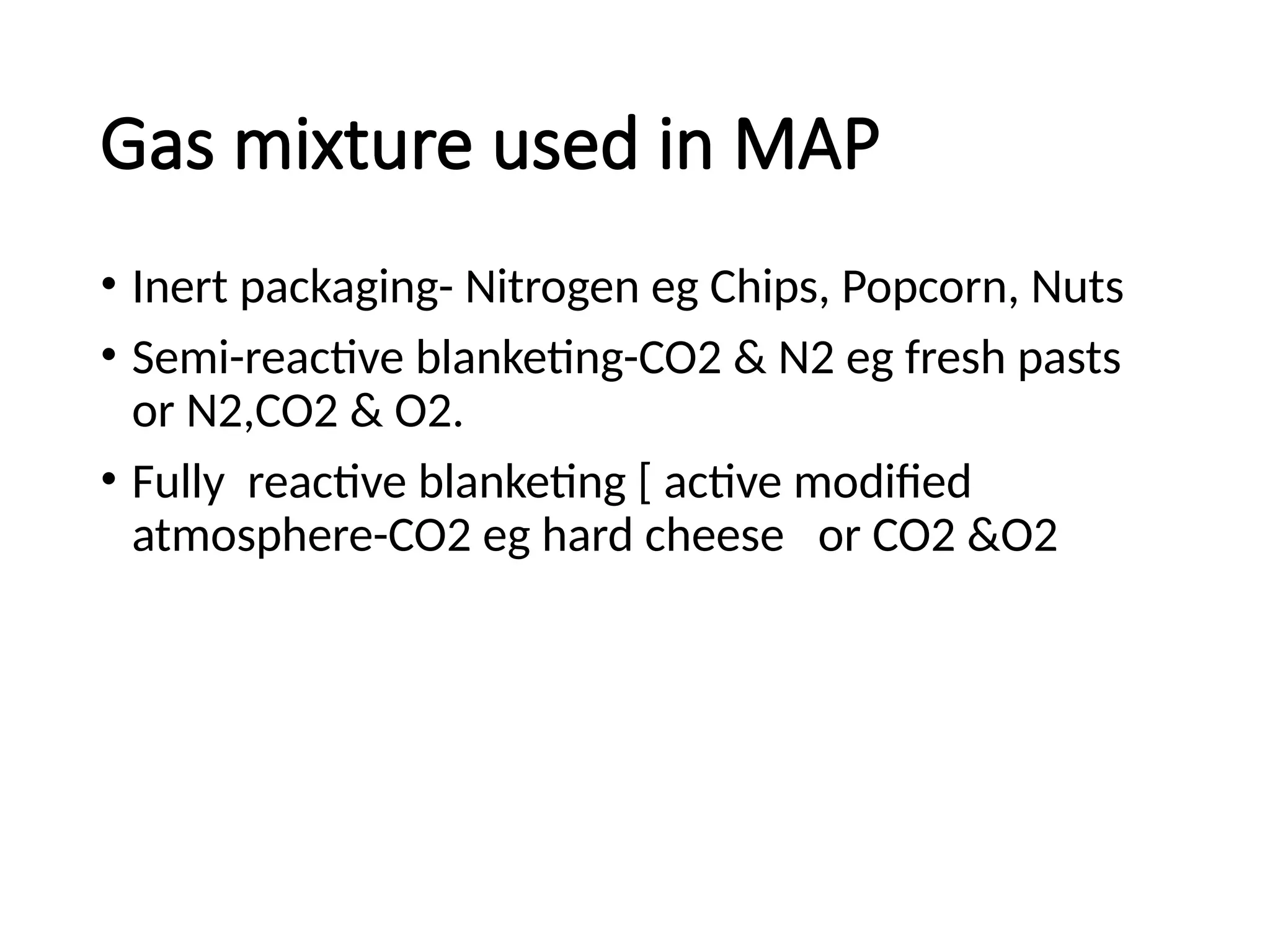 Gas mixture used in MAP

• Inert packaging- Nitrogen eg Chips, Popcorn, Nuts
• Semi-reactive blanketing-CO2 & N2 eg fresh pasts or N2,CO2 & O2.
• Fully reactive blanketing [ active modified atmosphere-CO2 eg hard cheese or CO2 &O2